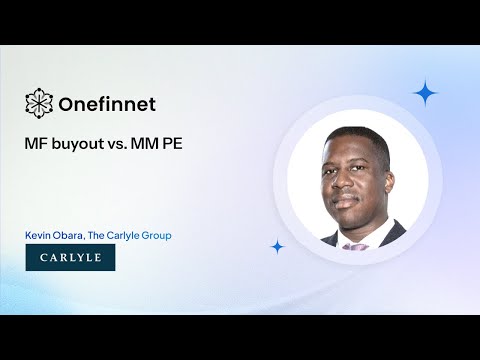 Onefinnet

MF buyout vs. MM PE

Kevin Obara, The Carlyle Group

CARLYLE